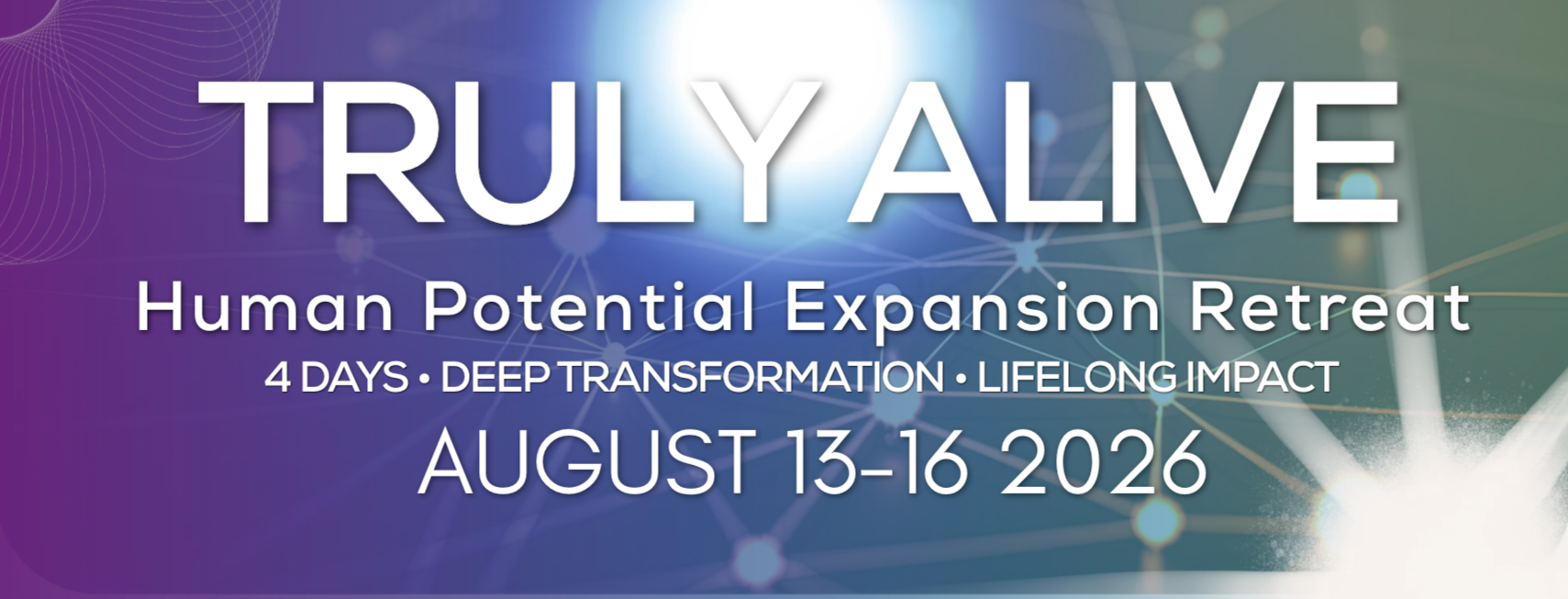 TRULY ALIVE

Human Potential Expansion Retreat

4 DAYS • DEEP TRANSFORMATION • LIFELONG IMPACT

AUGUST 13-16 2026